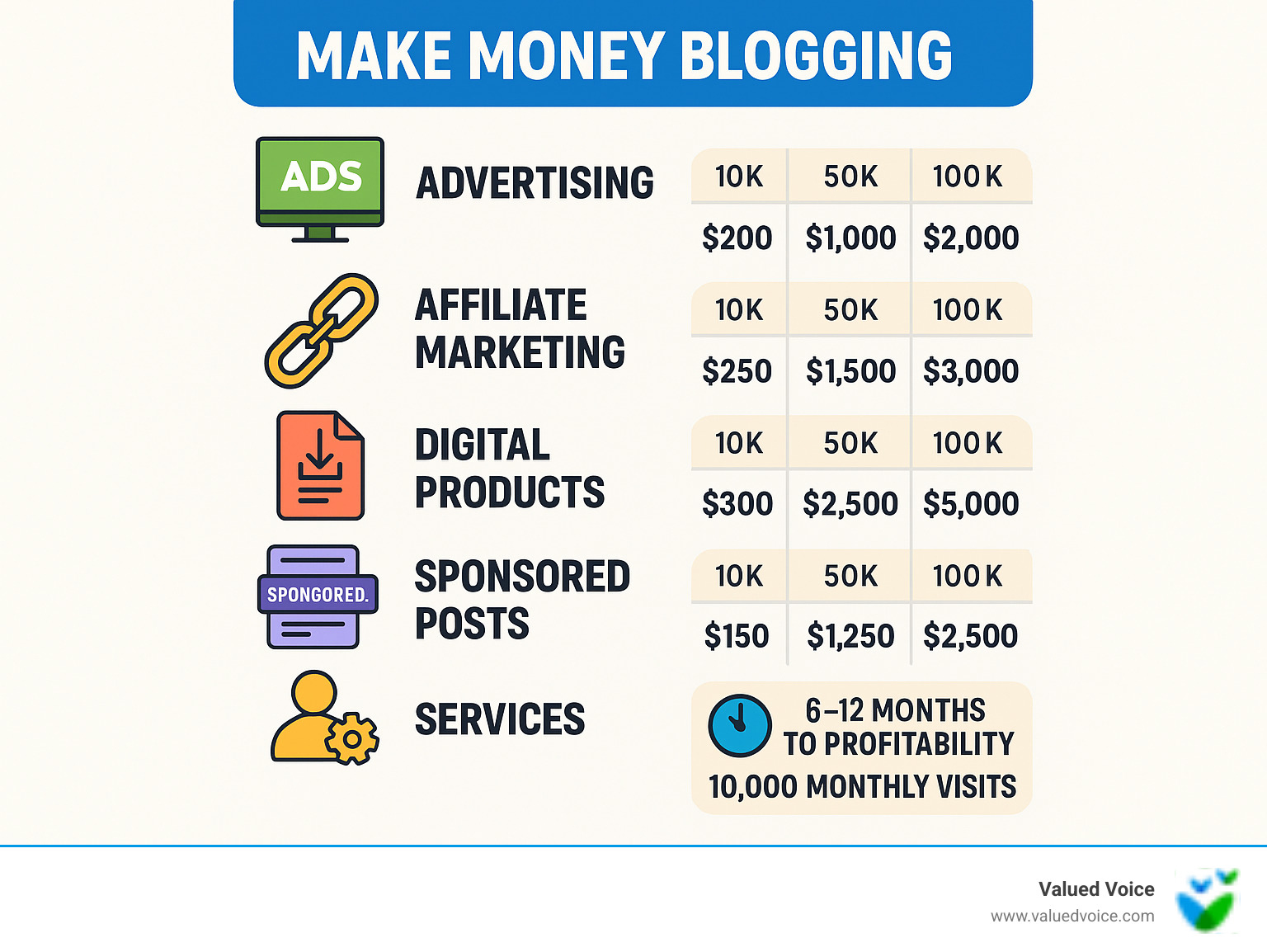 MAKE MONEY BLOGGING

ADS

ADVERTISING

| 10K | 50K | 100K |
|---|---|---|
| $200 | $1,000 | $2,000 |

AFFILIATE MARKETING

| 10K | 50K | 100K |
|---|---|---|
| $250 | $1,500 | $3,000 |

DIGITAL PRODUCTS

| 10K | 50K | 100K |
|---|---|---|
| $300 | $2,500 | $5,000 |

SPONGORED.

SPONSORED POSTS

| 10K | 50K | 100K |
|---|---|---|
| $150 | $1,250 | $2,500 |

SERVICES

6–12 MONTHS TO PROFITABILITY
10,000 MONTHLY VISITS

Valued Voice
www.valuedvoice.com